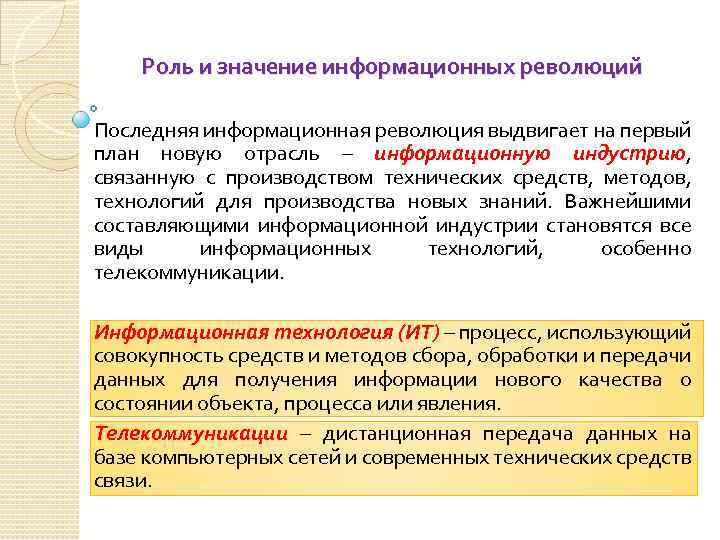 Роль и значение информационных революций

Последняя информационная революция выдвигает на первый план новую отрасль – информационную индустрию, связанную с производством технических средств, методов, технологий для производства новых знаний. Важнейшими составляющими информационной индустрии становятся все виды информационных технологий, особенно телекоммуникации.

Информационная технология (ИТ) – процесс, использующий совокупность средств и методов сбора, обработки и передачи данных для получения информации нового качества о состоянии объекта, процесса или явления.

Телекоммуникации – дистанционная передача данных на базе компьютерных сетей и современных технических средств связи.